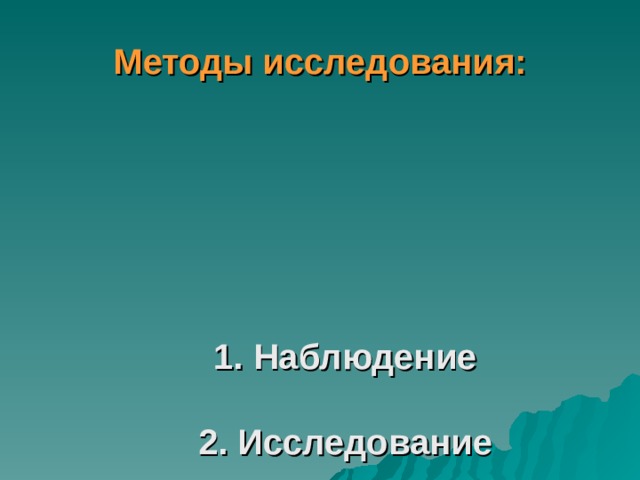 Методы исследования:

1. Наблюдение

2. Исследование